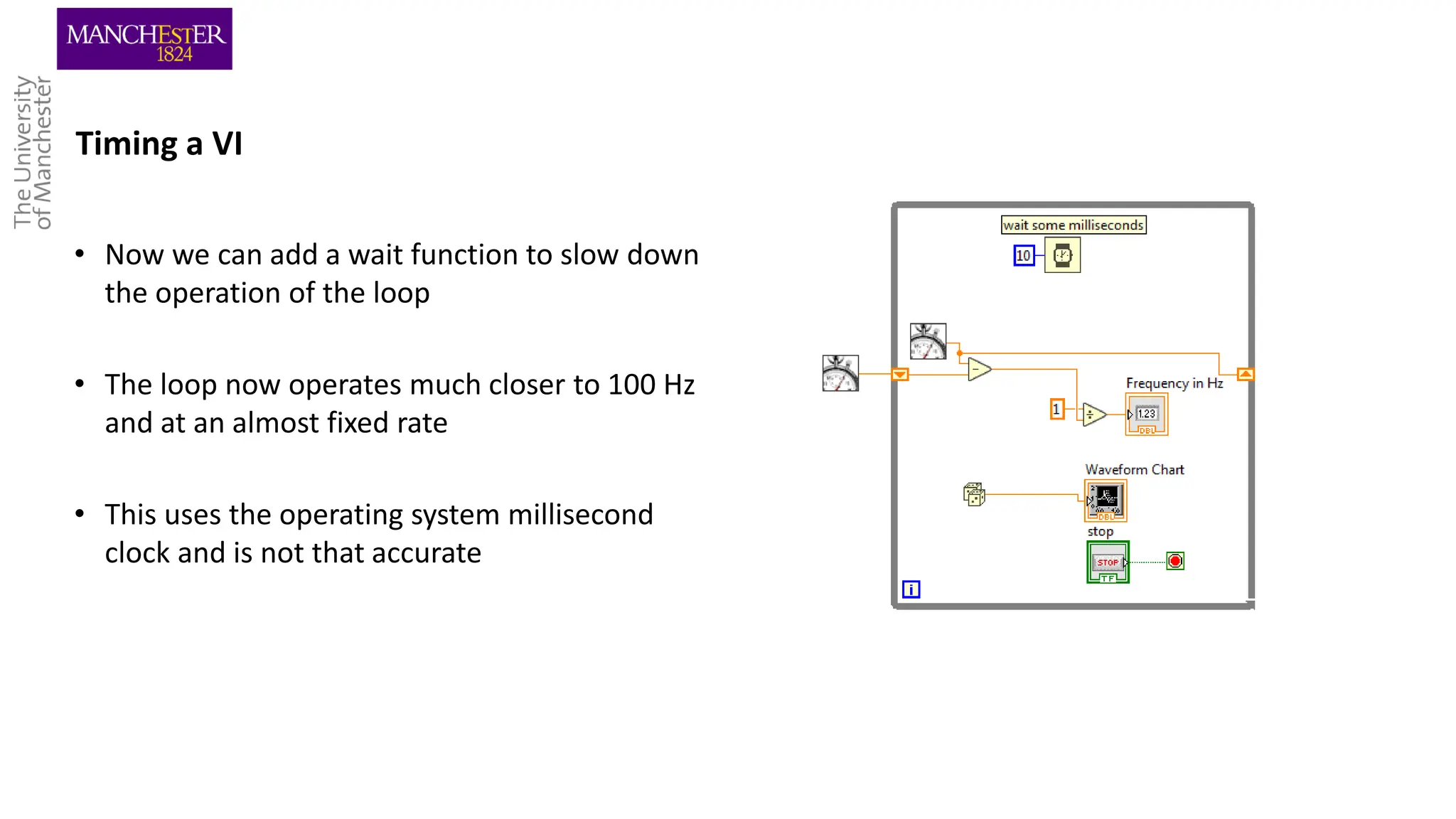 MANCHESTER
1824

The University of Manchester

Timing a VI

• Now we can add a wait function to slow down the operation of the loop

• The loop now operates much closer to 100 Hz and at an almost fixed rate

• This uses the operating system millisecond clock and is not that accurate

wait some milliseconds

10

Frequency in Hz

1

1.23

DBL

Waveform Chart

DBL

stop

STOP

TF

i